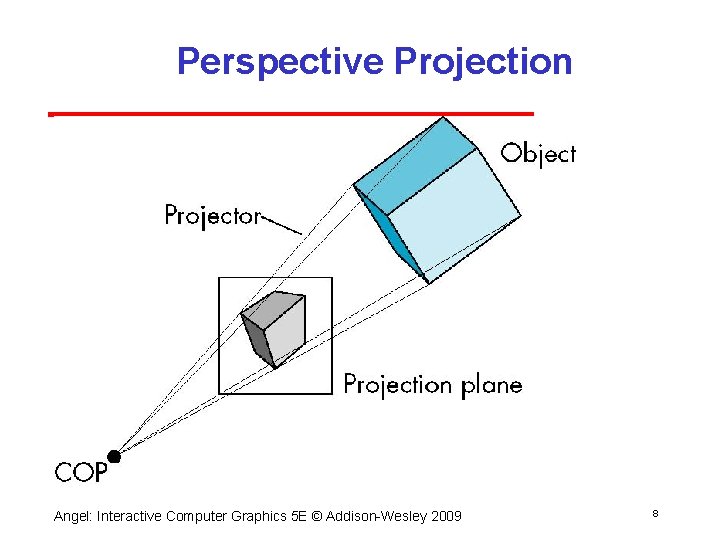 Perspective Projection

Object

Projector

Projection plane

COP

Angel: Interactive Computer Graphics 5E © Addison-Wesley 2009

8